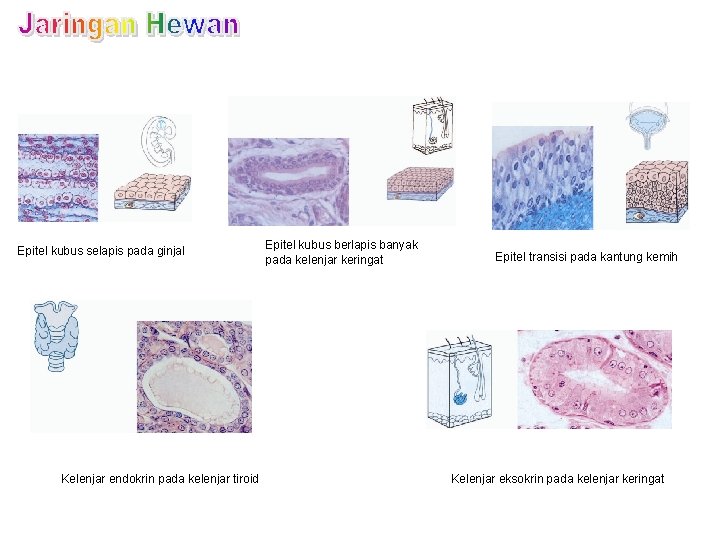 Jaringan Hewan

Epitel kubus selapis pada ginjal

Epitel kubus berlapis banyak pada kelenjar keringat

Epitel transisi pada kantung kemih

Kelenjar endokrin pada kelenjar tiroid

Kelenjar eksokrin pada kelenjar keringat